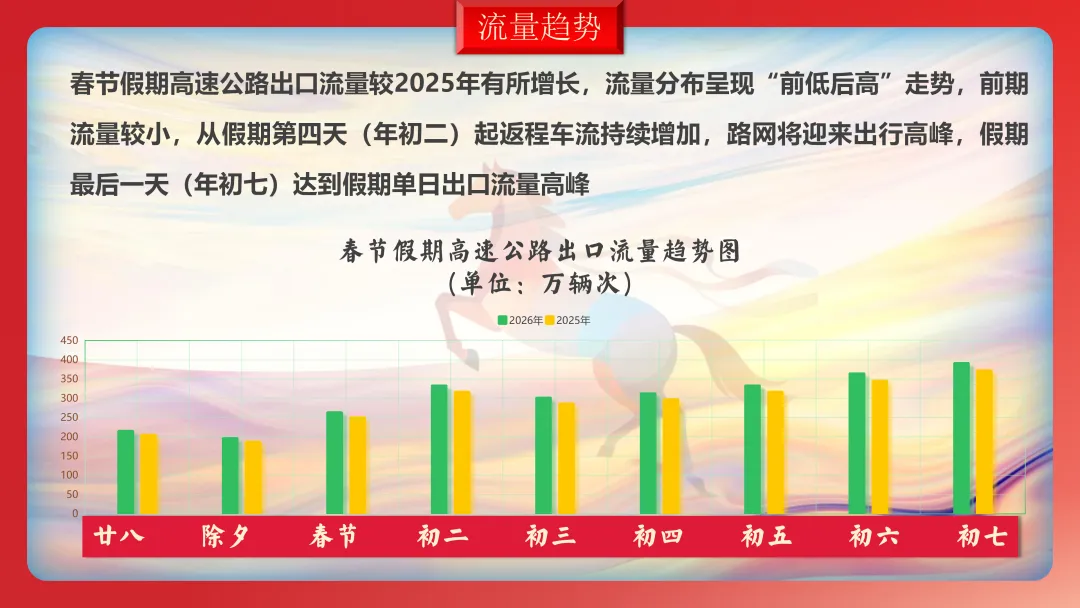 流量趋势

春节假期高速公路出口流量较2025年有所增长，流量分布呈现“前低后高”走势，前期流量较小，从假期第四天（年初二）起返程车流持续增加，路网将迎来出行高峰，假期最后一天（年初七）达到假期单日出口流量高峰

春节假期高速公路出口流量趋势图
（单位：万辆次）

2026年 2025年

450
400
350
300
250
200
150
100
50
0

廿八 除夕 春节 初二 初三 初四 初五 初六 初七